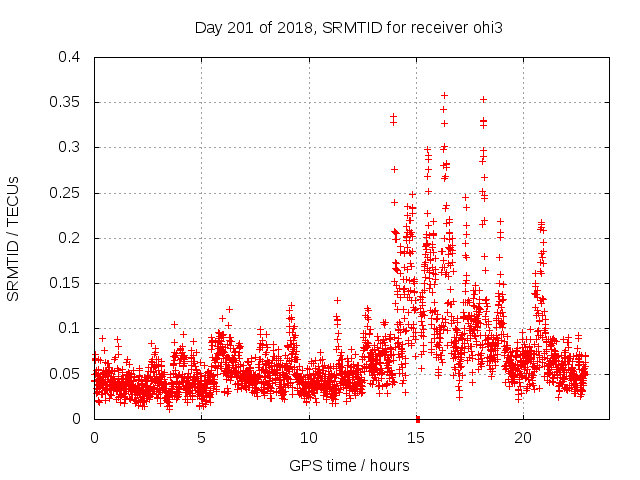 Day 201 of 2018, SRMTID for receiver ohi3

SRMTID / TECUs

0.4
0.35
0.3
0.25
0.2
0.15
0.1
0.05
0

0
5
10
15
20

GPS time / hours